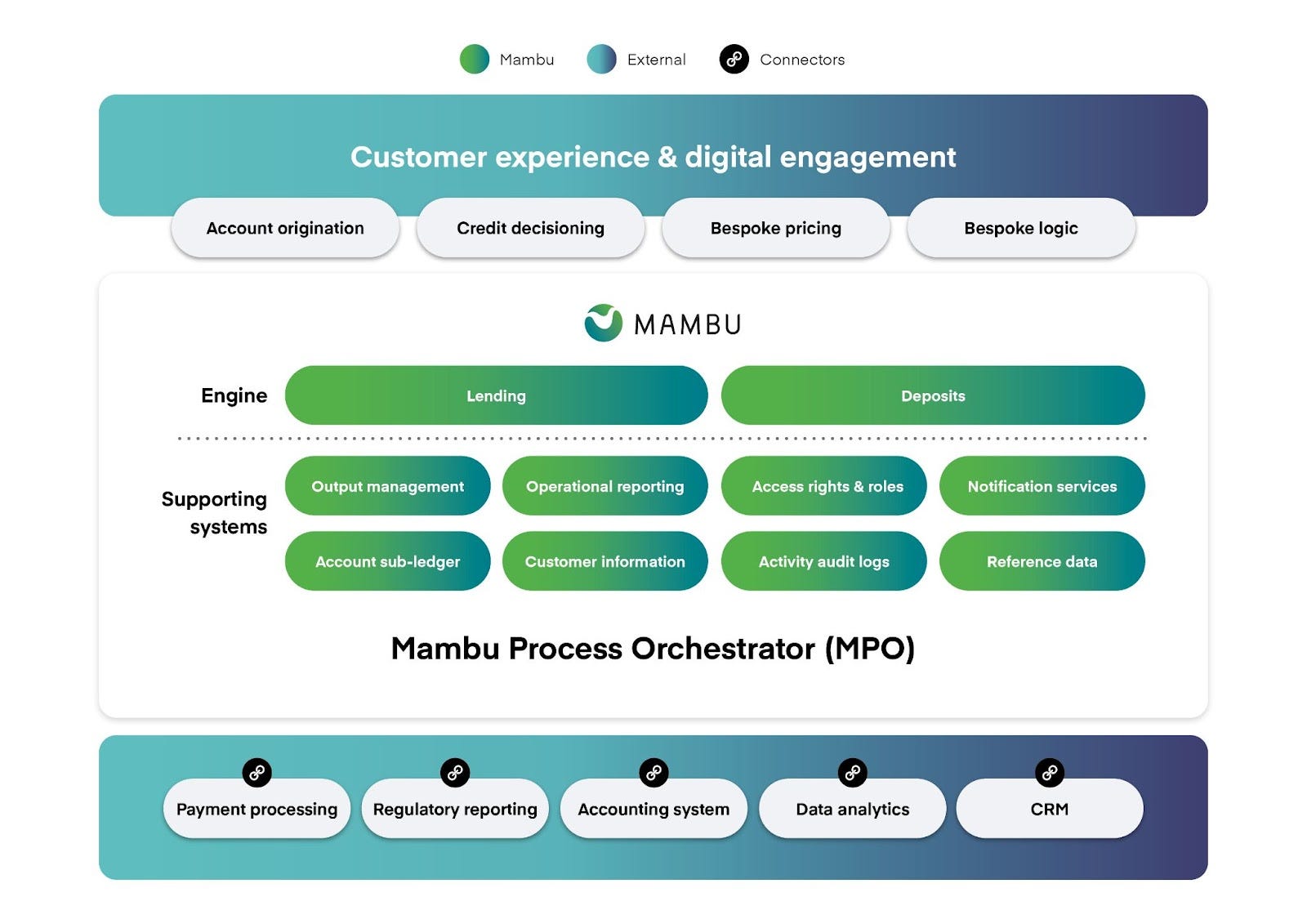 Mambu External Connectors

Customer experience & digital engagement

Account origination
Credit decisioning
Bespoke pricing
Bespoke logic

MAMBU

Engine
Lending
Deposits

Supporting systems
Output management
Operational reporting
Access rights & roles
Notification services
Account sub-ledger
Customer information
Activity audit logs
Reference data

Mambu Process Orchestrator (MPO)

Payment processing
Regulatory reporting
Accounting system
Data analytics
CRM